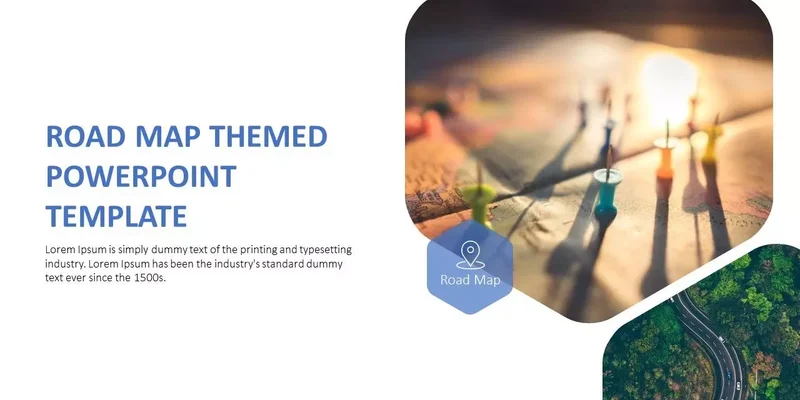 ROAD MAP THEMED POWERPOINT TEMPLATE

Lorem Ipsum is simply dummy text of the printing and typesetting industry. Lorem Ipsum has been the industry's standard dummy text ever since the 1500s.

Road Map